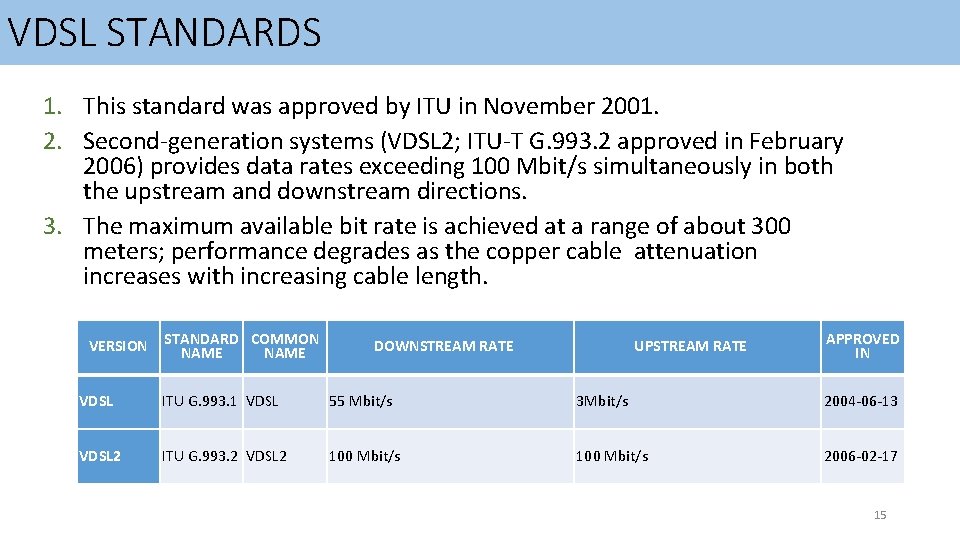 VDSL STANDARDS

1. This standard was approved by ITU in November 2001.
2. Second-generation systems (VDSL2; ITU-T G.993.2 approved in February 2006) provides data rates exceeding 100 Mbit/s simultaneously in both the upstream and downstream directions.
3. The maximum available bit rate is achieved at a range of about 300 meters; performance degrades as the copper cable attenuation increases with increasing cable length.

| VERSION | STANDARD NAME | COMMON NAME | DOWNSTREAM RATE | UPSTREAM RATE | APPROVED IN |
|---|---|---|---|---|---|
| VDSL | ITU G.993.1 | VDSL | 55 Mbit/s | 3Mbit/s | 2004-06-13 |
| VDSL2 | ITU G.993.2 | VDSL2 | 100 Mbit/s | 100 Mbit/s | 2006-02-17 |

15